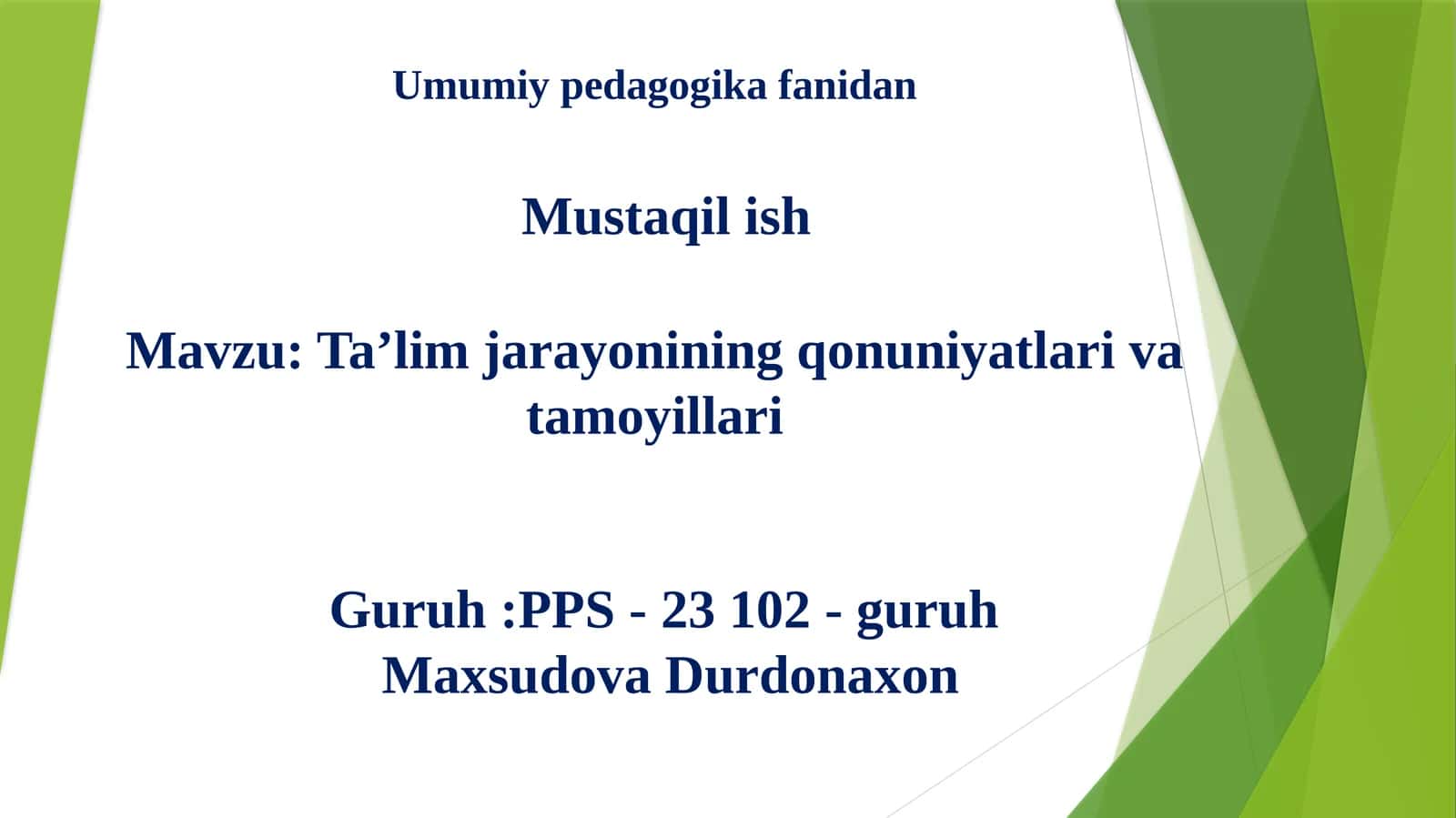 Umumiy pedagogika fanidan

Mustaqil ish

Mavzu: Ta’lim jarayonining qonuniyatlari va tamoyillari

Guruh :PPS - 23 102 - guruh
Maxsudova Durdonaxon